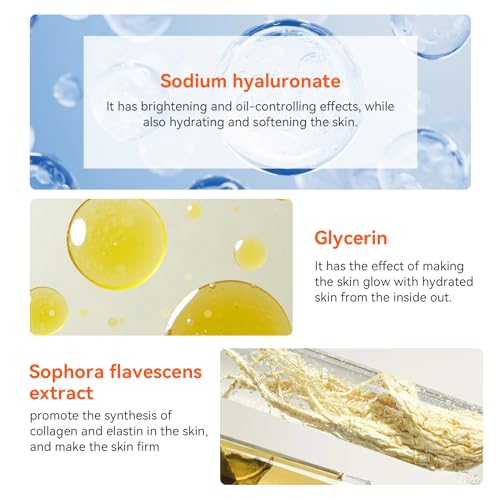 Sodium hyaluronate

It has brightening and oil-controlling effects, while also hydrating and softening the skin.

Glycerin

It has the effect of making the skin glow with hydrated skin from the inside out.

Sophora flavescens extract

promote the synthesis of collagen and elastin in the skin, and make the skin firm